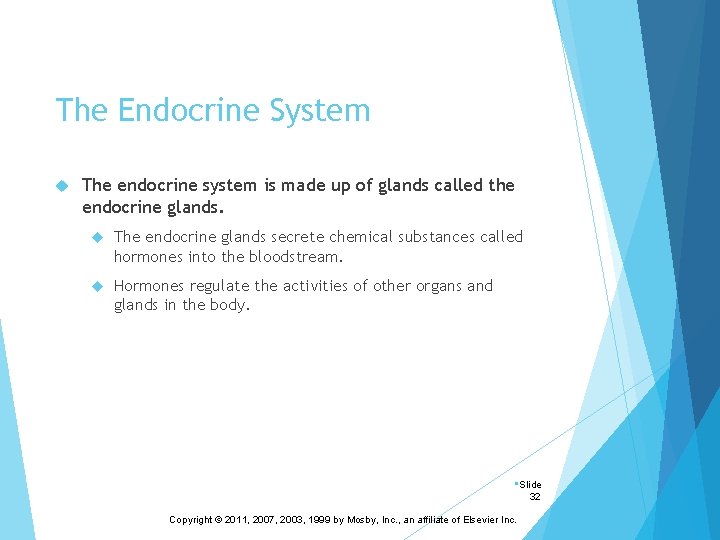 The Endocrine System

The endocrine system is made up of glands called the endocrine glands.

The endocrine glands secrete chemical substances called hormones into the bloodstream.

Hormones regulate the activities of other organs and glands in the body.

Slide 32

Copyright © 2011, 2007, 2003, 1999 by Mosby, Inc., an affiliate of Elsevier Inc.